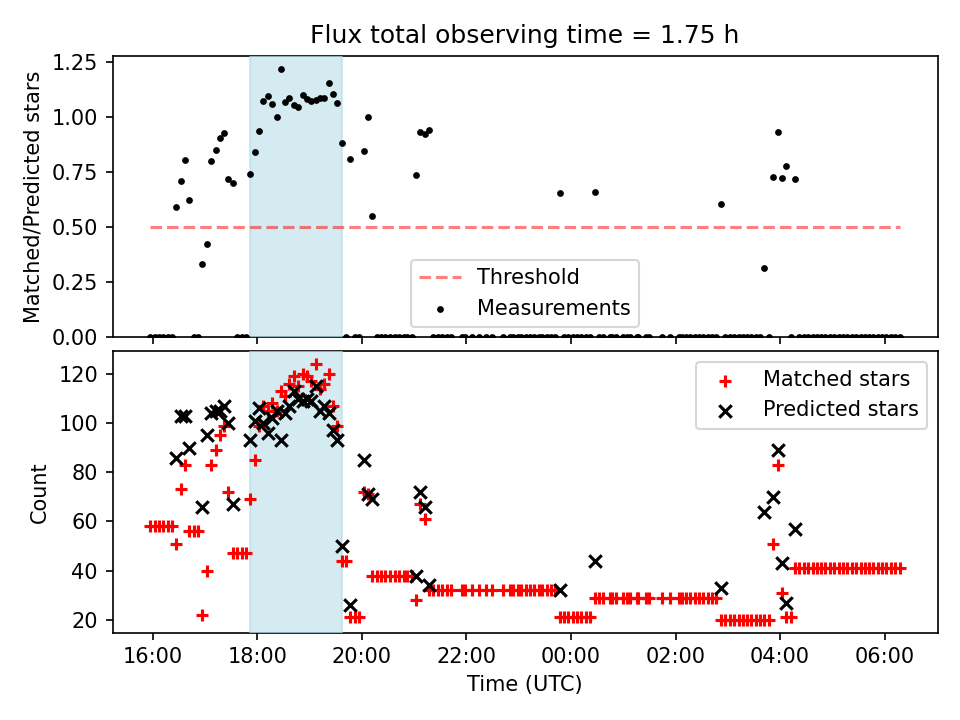 Flux total observing time = 1.75 h

Matched/Predicted stars

1.25
1.00
0.75
0.50
0.25
0.00

Threshold
Measurements

Count

120
100
80
60
40
20

Matched stars
Predicted stars

16:00
18:00
20:00
22:00
00:00
02:00
04:00
06:00

Time (UTC)